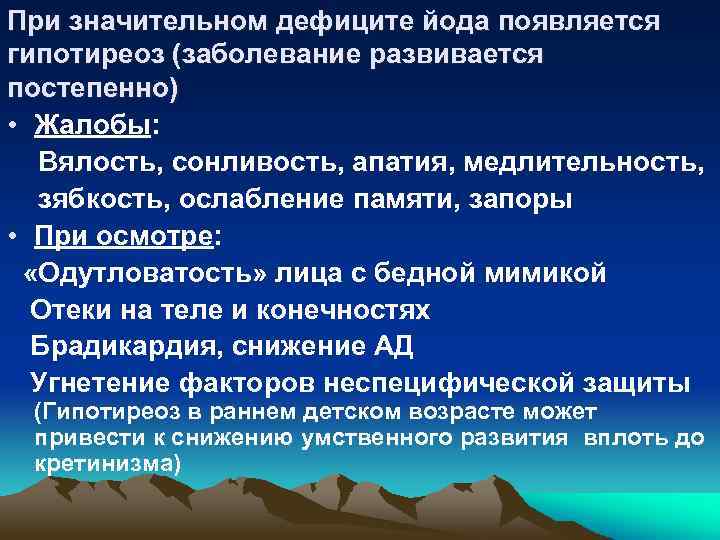 При значительном дефиците йода появляется гипотиреоз (заболевание развивается постепенно)

• Жалобы:
Вялость, сонливость, апатия, медлительность, зябкость, ослабление памяти, запоры

• При осмотре:
«Одутловатость» лица с бедной мимикой
Отеки на теле и конечностях
Брадикардия, снижение АД
Угнетение факторов неспецифической защиты
(Гипотиреоз в раннем детском возрасте может привести к снижению умственного развития вплоть до кретинизма)